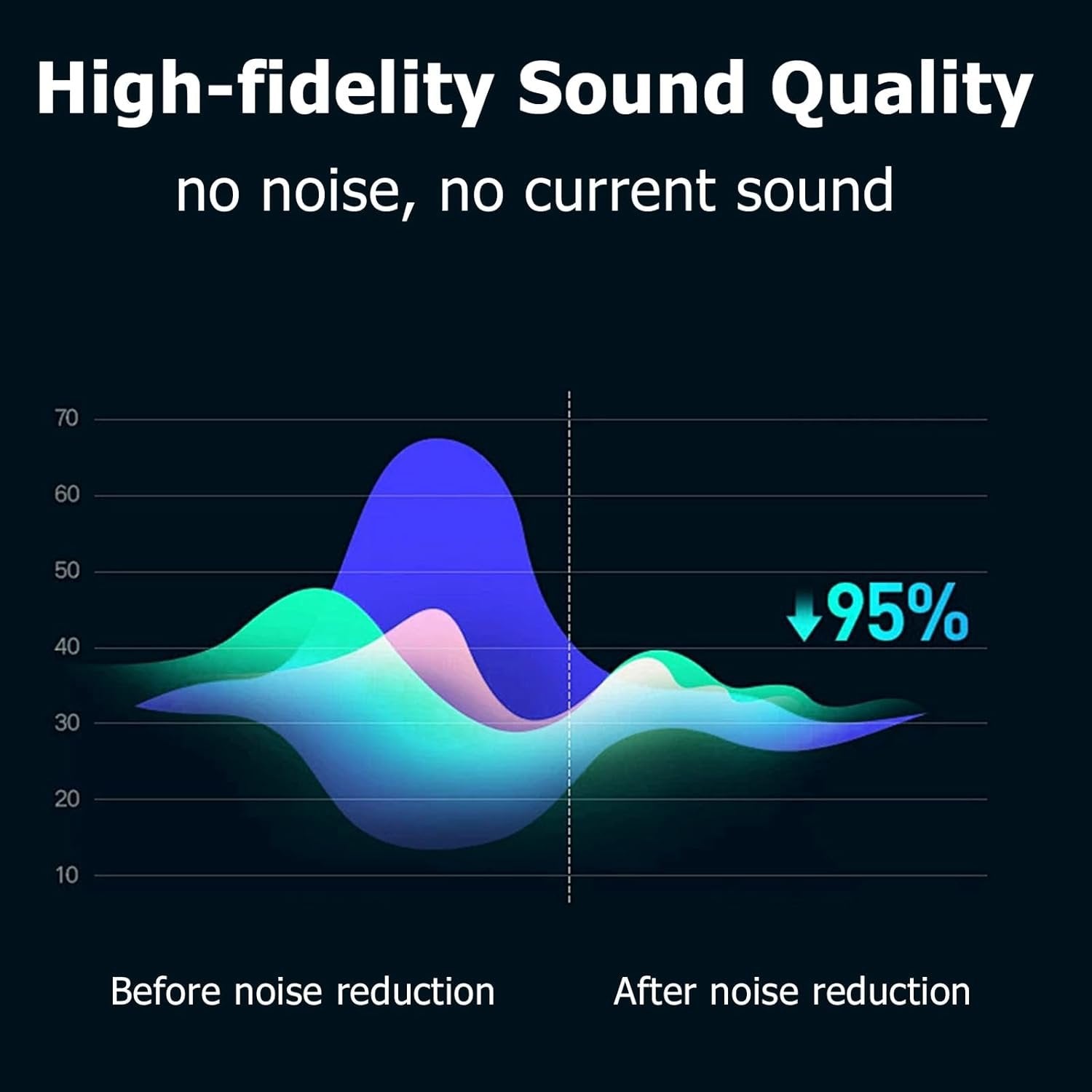 High-fidelity Sound Quality

no noise, no current sound

70
60
50
40
30
20
10

↓95%

Before noise reduction

After noise reduction